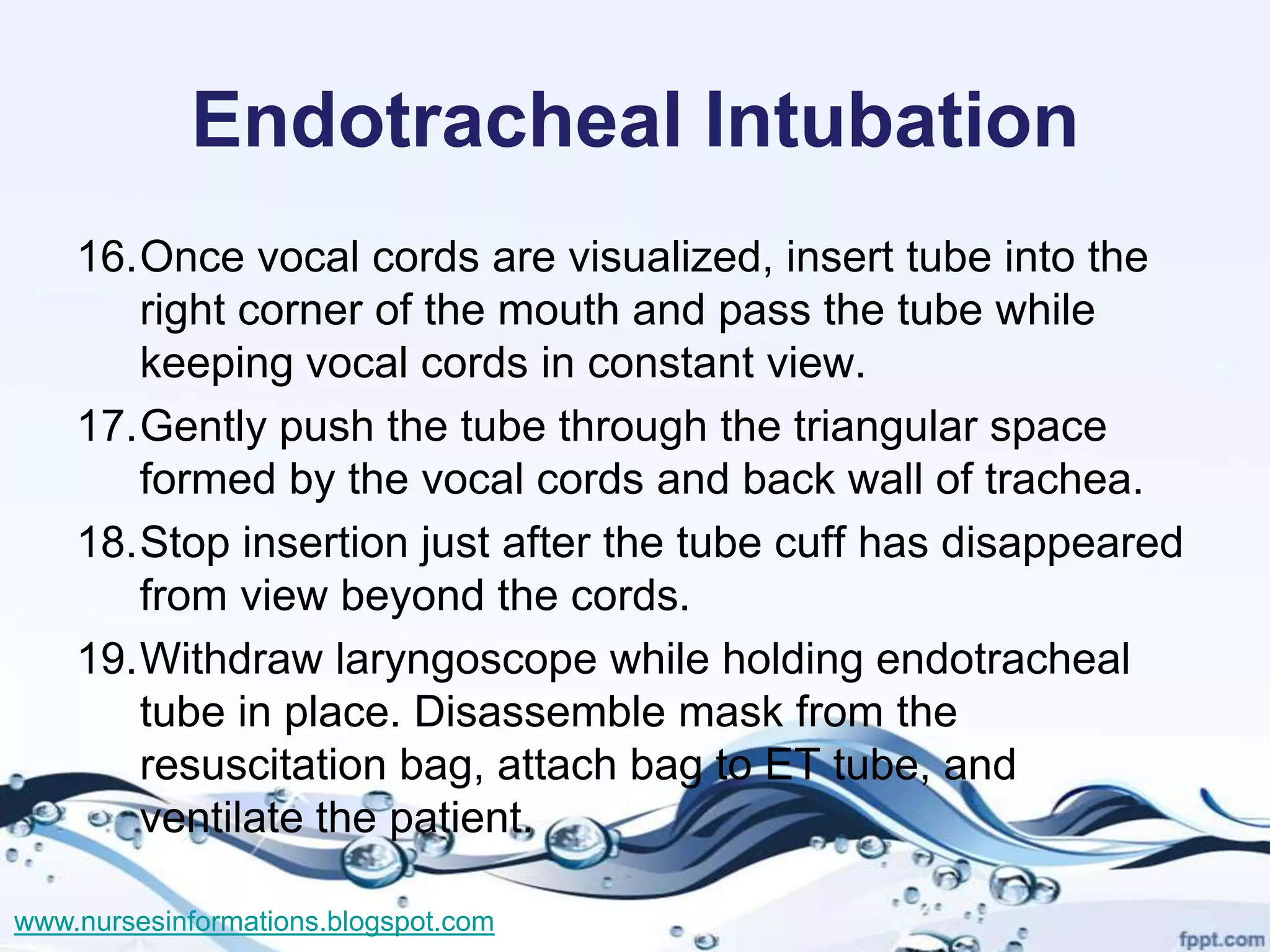 Endotracheal Intubation

16. Once vocal cords are visualized, insert tube into the right corner of the mouth and pass the tube while keeping vocal cords in constant view.

17. Gently push the tube through the triangular space formed by the vocal cords and back wall of trachea.

18. Stop insertion just after the tube cuff has disappeared from view beyond the cords.

19. Withdraw laryngoscope while holding endotracheal tube in place. Disassemble mask from the resuscitation bag, attach bag to ET tube, and ventilate the patient.

www.nursesinformations.blogspot.com

fppt.com